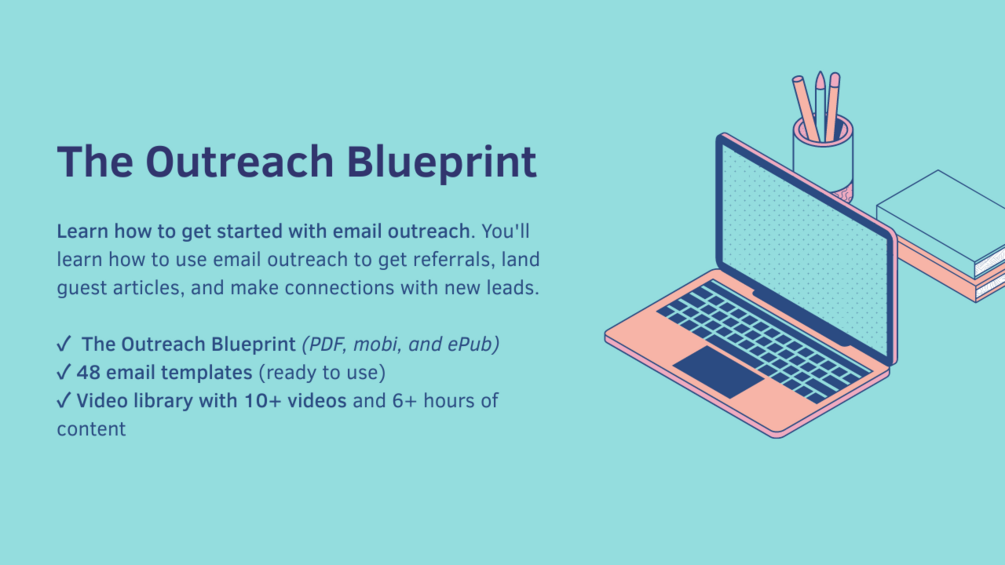 The Outreach Blueprint

Learn how to get started with email outreach. You'll learn how to use email outreach to get referrals, land guest articles, and make connections with new leads.

✓ The Outreach Blueprint (PDF, mobi, and ePub)
✓ 48 email templates (ready to use)
✓ Video library with 10+ videos and 6+ hours of content